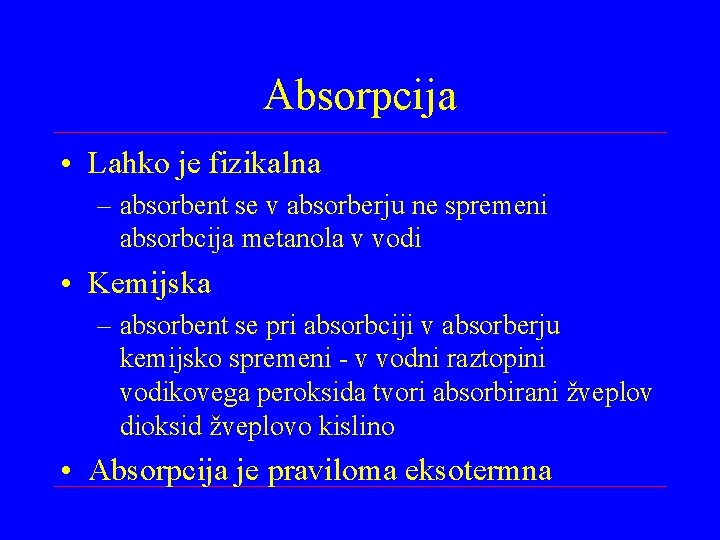 Absorpcija

• Lahko je fizikalna
  – absorbent se v absorberju ne spremeni absorbcija metanola v vodi
• Kemijska
  – absorbent se pri absorbciji v absorberju kemijsko spremeni - v vodni raztopini vodikovega peroksida tvori absorbirani žveplov dioksid žveplovo kislino
• Absorpcija je praviloma eksotermna